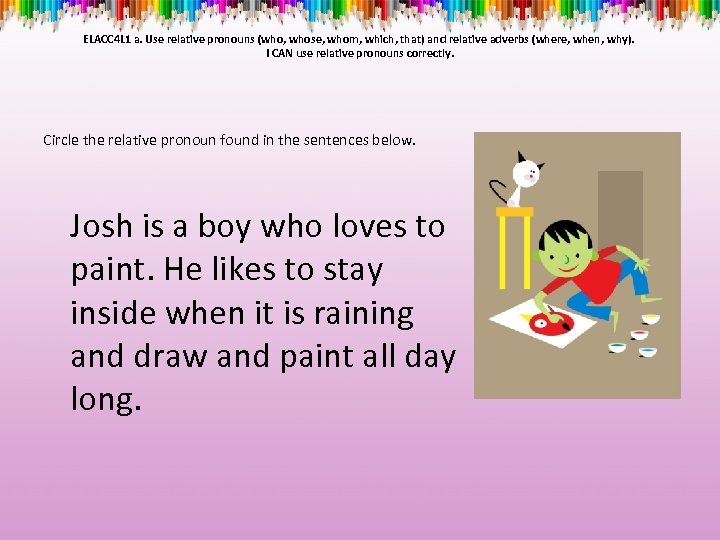 ELACC4L1 a. Use relative pronouns (who, whose, whom, which, that) and relative adverbs (where, when, why).
I CAN use relative pronouns correctly.

Circle the relative pronoun found in the sentences below.

Josh is a boy who loves to paint. He likes to stay inside when it is raining and draw and paint all day long.